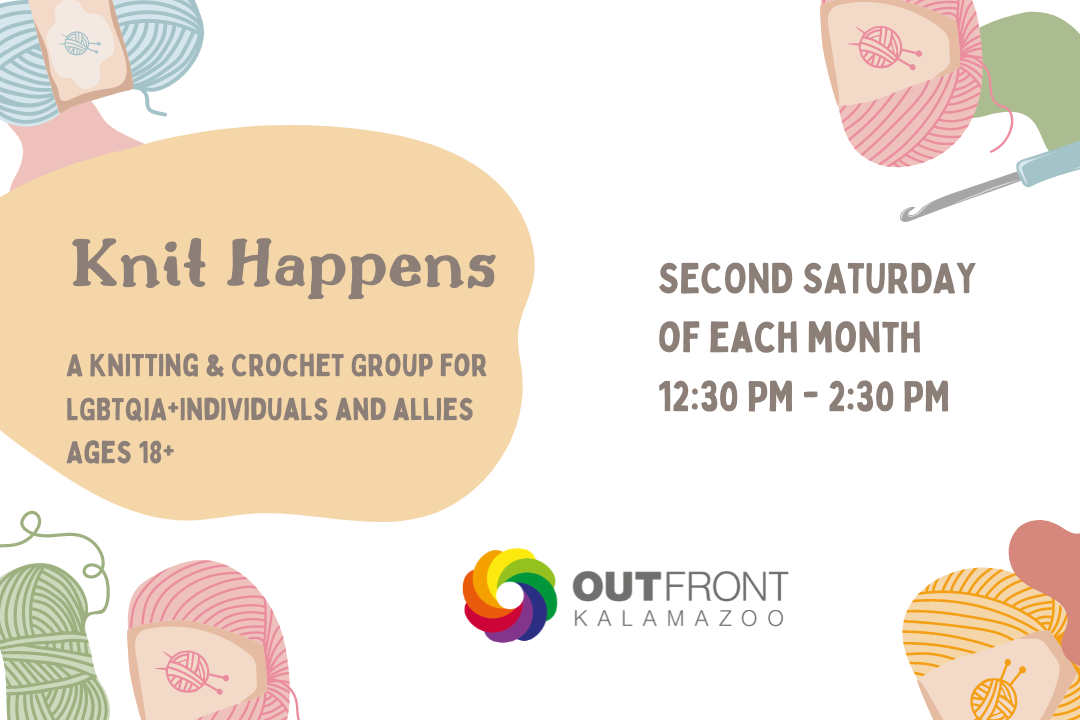 Knit Happens

A KNITTING & CROCHET GROUP FOR LGBTQIA+INDIVIDUALS AND ALLIES AGES 18+

SECOND SATURDAY OF EACH MONTH 12:30 PM - 2:30 PM

OUTFRONT KALAMAZOO